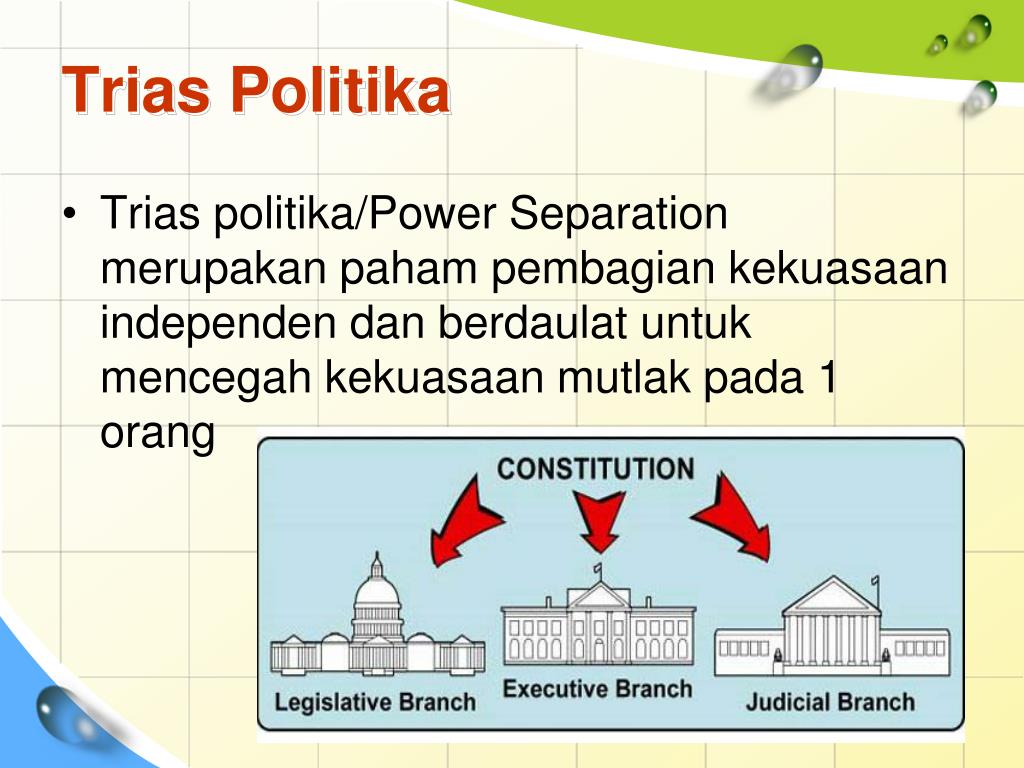 Trias Politika

• Trias politika/Power Separation merupakan paham pembagian kekuasaan independen dan berdaulat untuk mencegah kekuasaan mutlak pada 1 orang

CONSTITUTION

Legislative Branch

Executive Branch

Judicial Branch